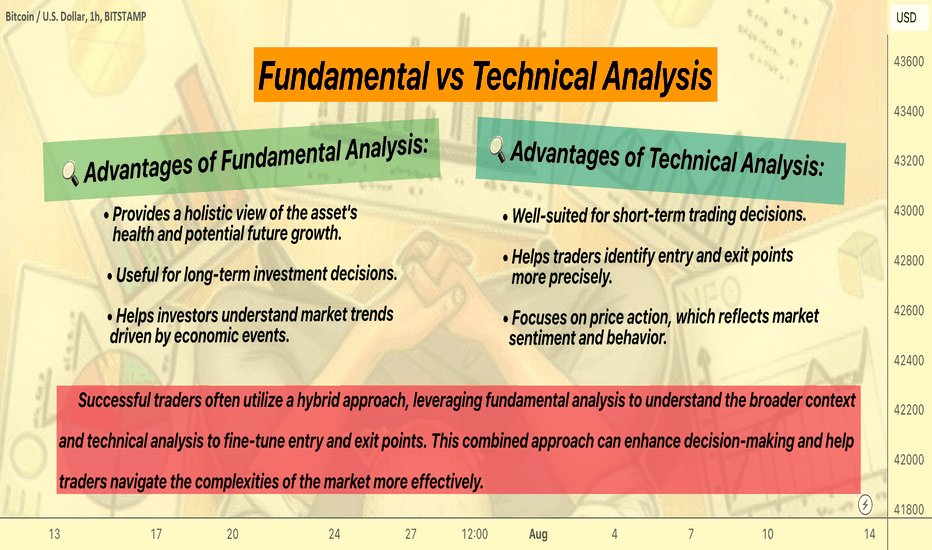 Bitcoin / U.S. Dollar, 1h, BITSTAMP

USD

Fundamental vs Technical Analysis

Advantages of Fundamental Analysis:

• Provides a holistic view of the asset's health and potential future growth.

• Useful for long-term investment decisions.

• Helps investors understand market trends driven by economic events.

Advantages of Technical Analysis:

• Well-suited for short-term trading decisions.

• Helps traders identify entry and exit points more precisely.

• Focuses on price action, which reflects market sentiment and behavior.

Successful traders often utilize a hybrid approach, leveraging fundamental analysis to understand the broader context and technical analysis to fine-tune entry and exit points. This combined approach can enhance decision-making and help traders navigate the complexities of the market more effectively.

43600
43400
43200
43000
42800
42600
42400
42200
42000
41800

13 17 20 24 27 12:00 Aug 4 7 10 14